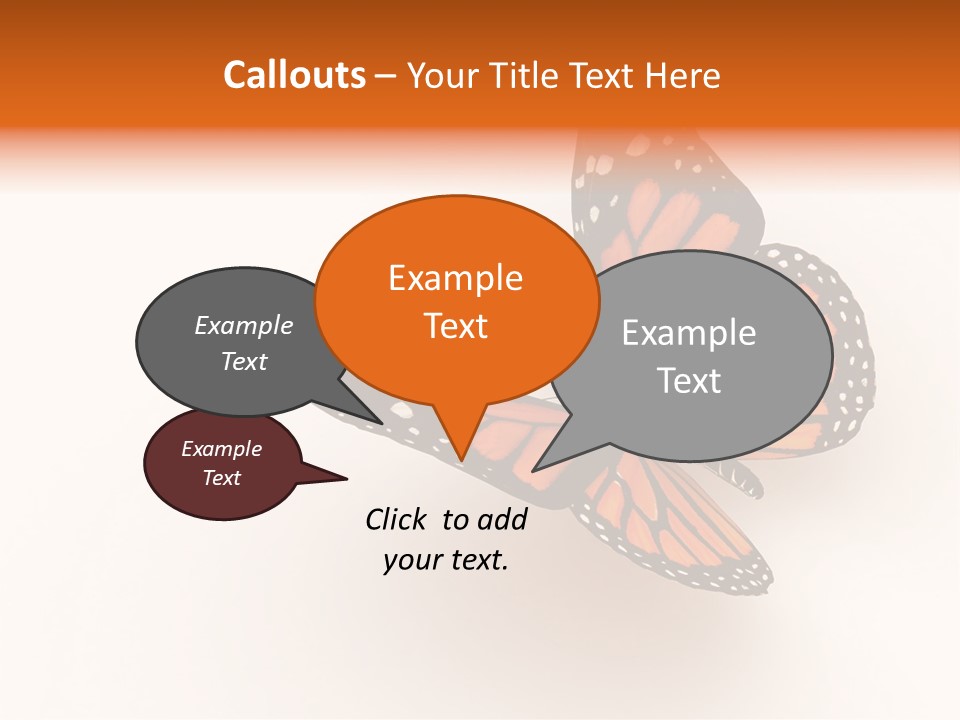 Callouts – Your Title Text Here

Example Text

Example Text

Example Text

Example Text

Click to add your text.